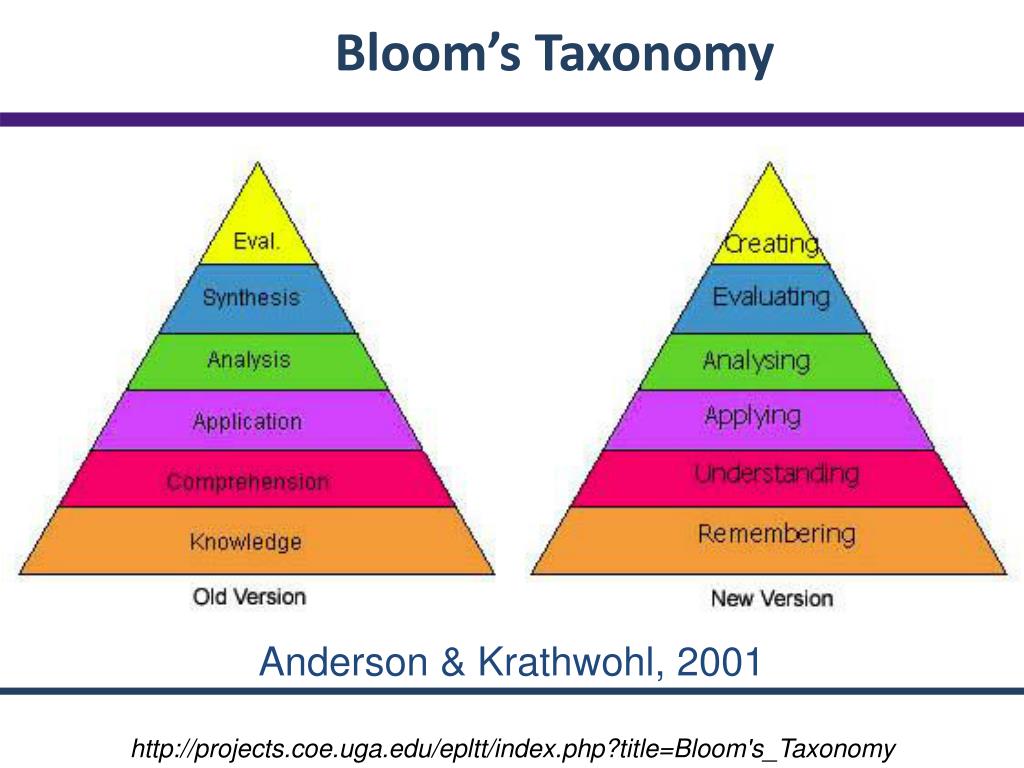 Bloom's Taxonomy

Eval.
Synthesis
Analysis
Application
Comprehension
Knowledge
Old Version

Creating
Evaluating
Analysing
Applying
Understanding
Remembering
New Version

Anderson & Krathwohl, 2001

http://projects.coe.uga.edu/epltt/index.php?title=Bloom's_Taxonomy